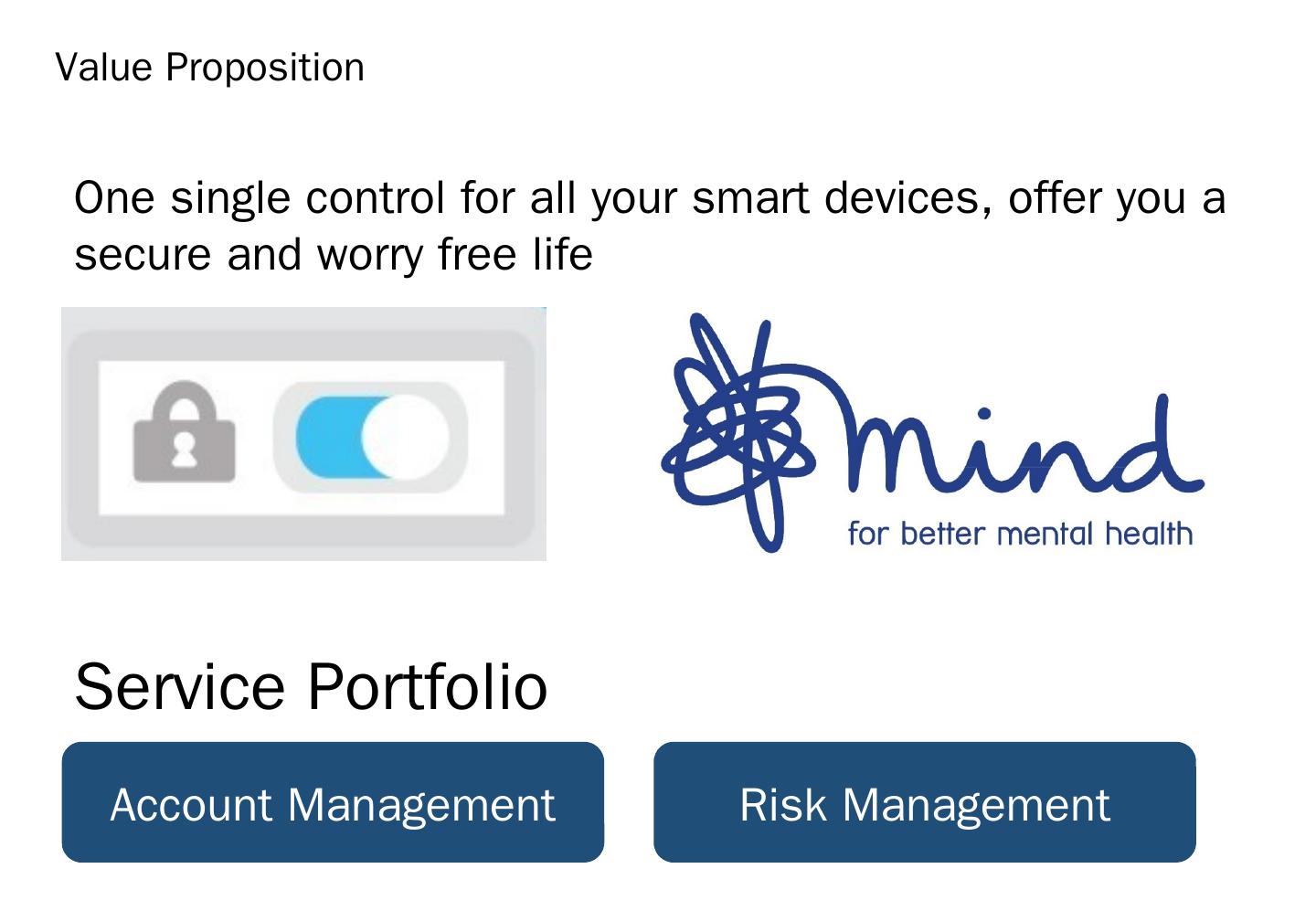 Value Proposition

One single control for all your smart devices, offer you a secure and worry free life

mind
for better mental health

Service Portfolio

Account Management

Risk Management